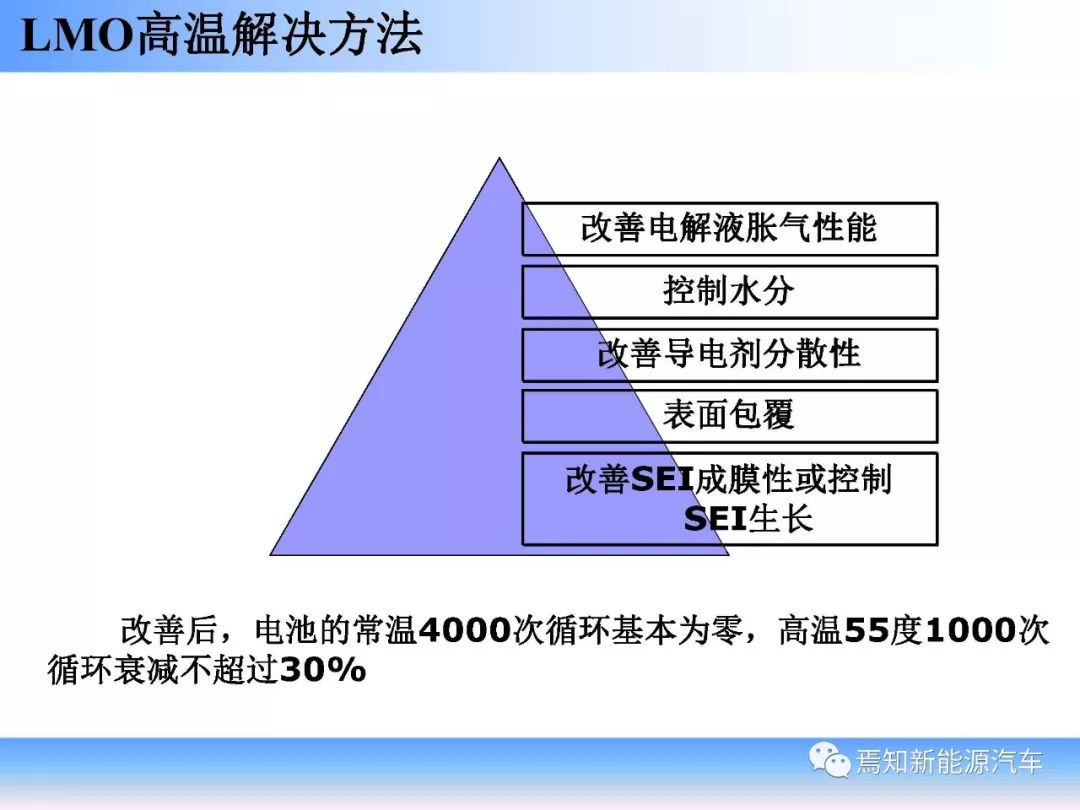 LMO高温解决方法

改善电解液胀气性能

控制水分

改善导电剂分散性

表面包覆

改善SEI成膜性或控制SEI生长

改善后，电池的常温4000次循环基本为零，高温55度1000次循环衰减不超过30%

焉知新能源汽车